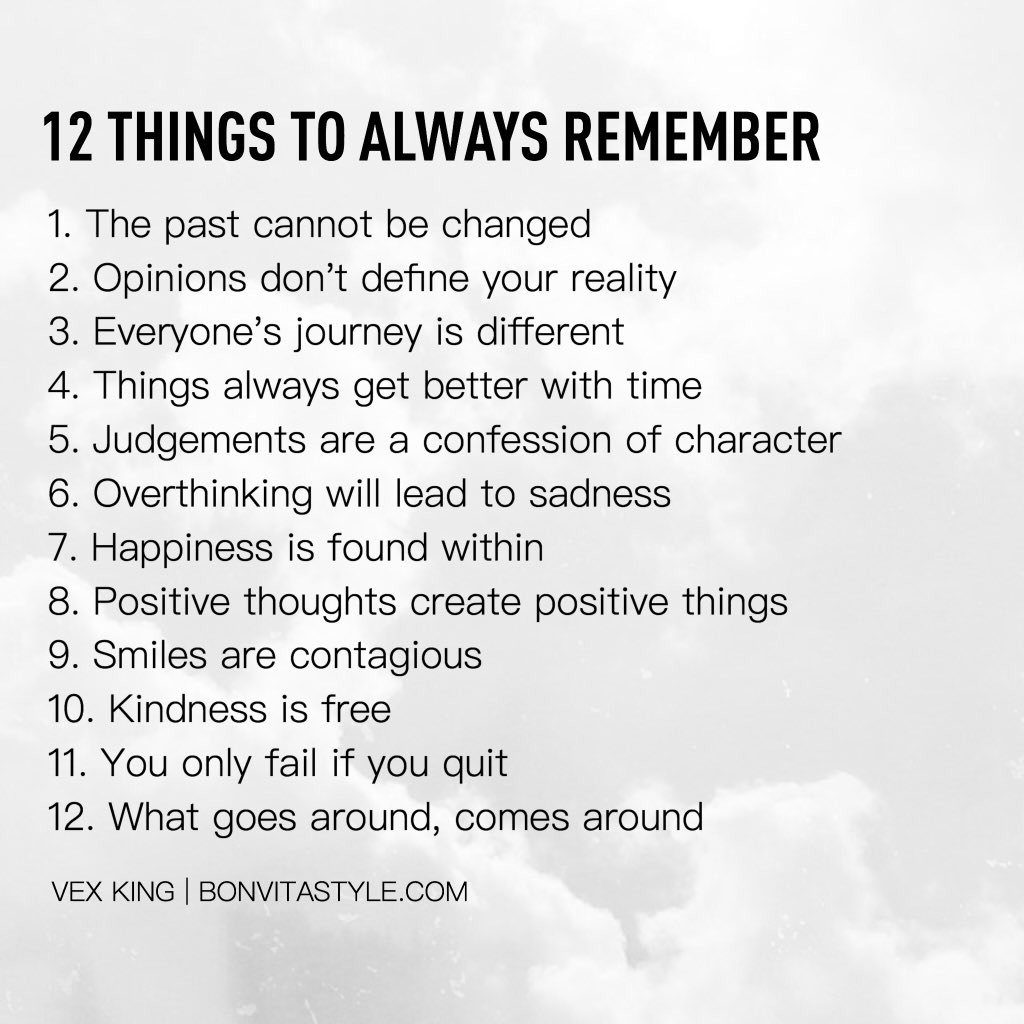 12 THINGS TO ALWAYS REMEMBER

1. The past cannot be changed
2. Opinions don't define your reality
3. Everyone's journey is different
4. Things always get better with time
5. Judgements are a confession of character
6. Overthinking will lead to sadness
7. Happiness is found within
8. Positive thoughts create positive things
9. Smiles are contagious
10. Kindness is free
11. You only fail if you quit
12. What goes around, comes around

VEX KING | BONVITASTYLE.COM